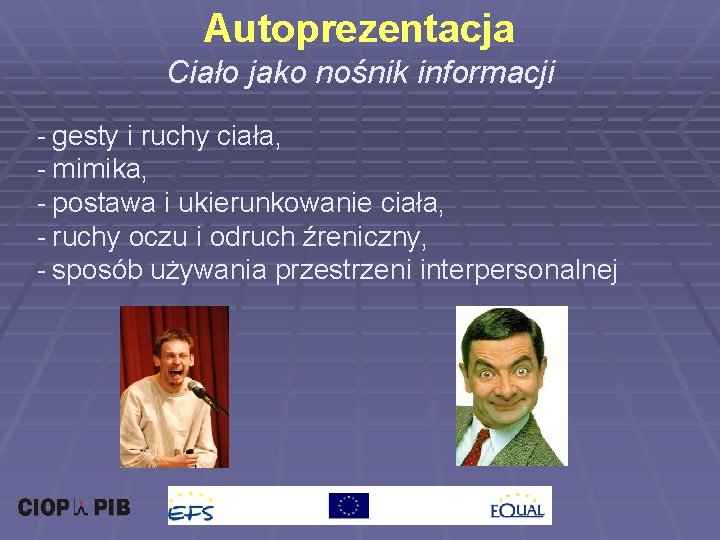 Autoprezentacja
Ciało jako nośnik informacji

- gesty i ruchy ciała,
- mimika,
- postawa i ukierunkowanie ciała,
- ruchy oczu i odruch źreniczny,
- sposób używania przestrzeni interpersonalnej

CIOP PIB

EFS

EQUAL